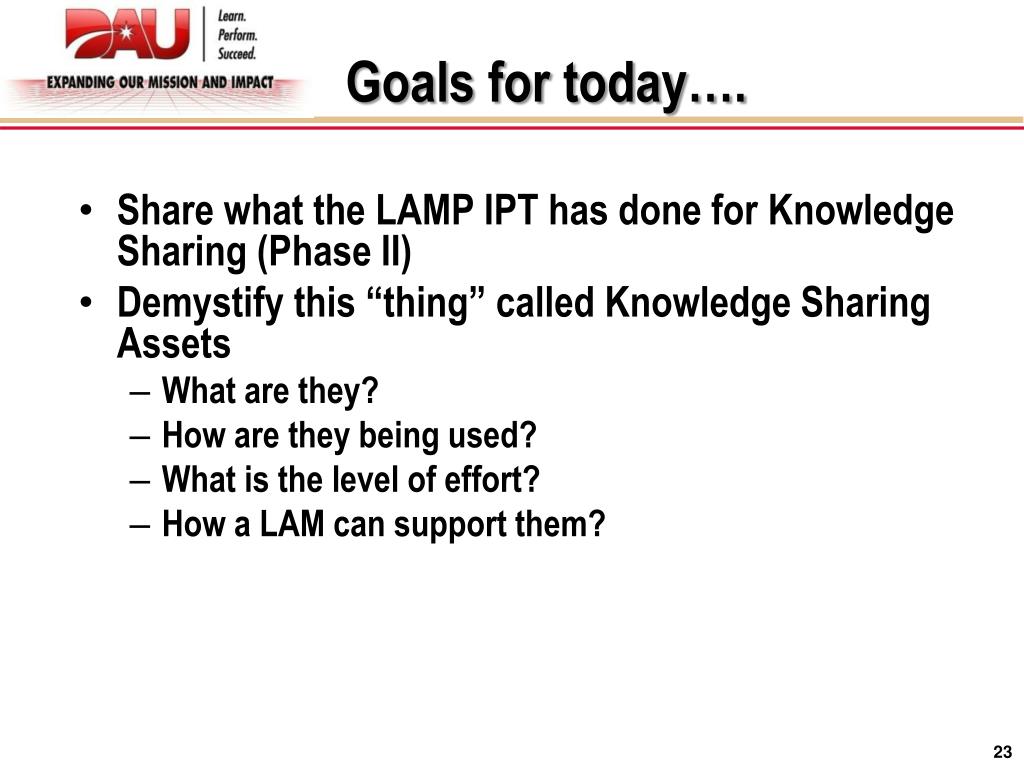 DAU
Learn.
Perform.
Succeed.
EXPANDING OUR MISSION AND IMPACT

Goals for today….

• Share what the LAMP IPT has done for Knowledge Sharing (Phase II)
• Demystify this “thing” called Knowledge Sharing Assets
– What are they?
– How are they being used?
– What is the level of effort?
– How a LAM can support them?

23